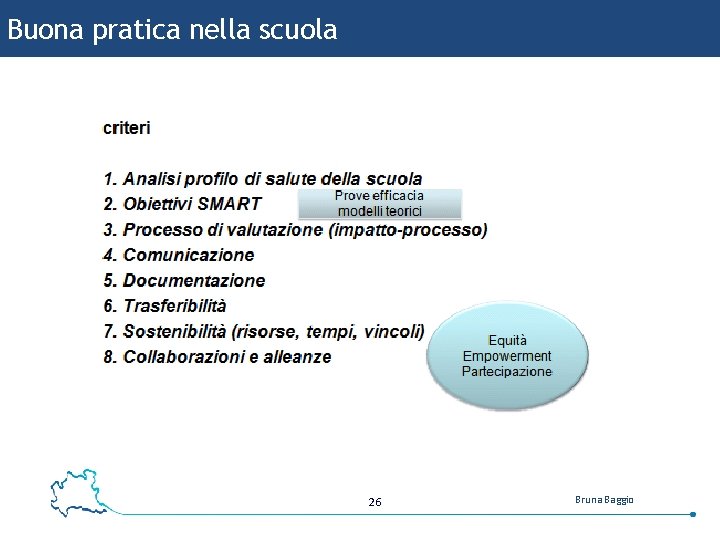 Buona pratica nella scuola

criteri

1. Analisi profilo di salute della scuola
2. Obiettivi SMART
3. Processo di valutazione (impatto-processo)
4. Comunicazione
5. Documentazione
6. Trasferibilità
7. Sostenibilità (risorse, tempi, vincoli)
8. Collaborazioni e alleanze

Prove efficacia
modelli teorici

Equità
Empowerment
Partecipazione

26

Bruna Baggio